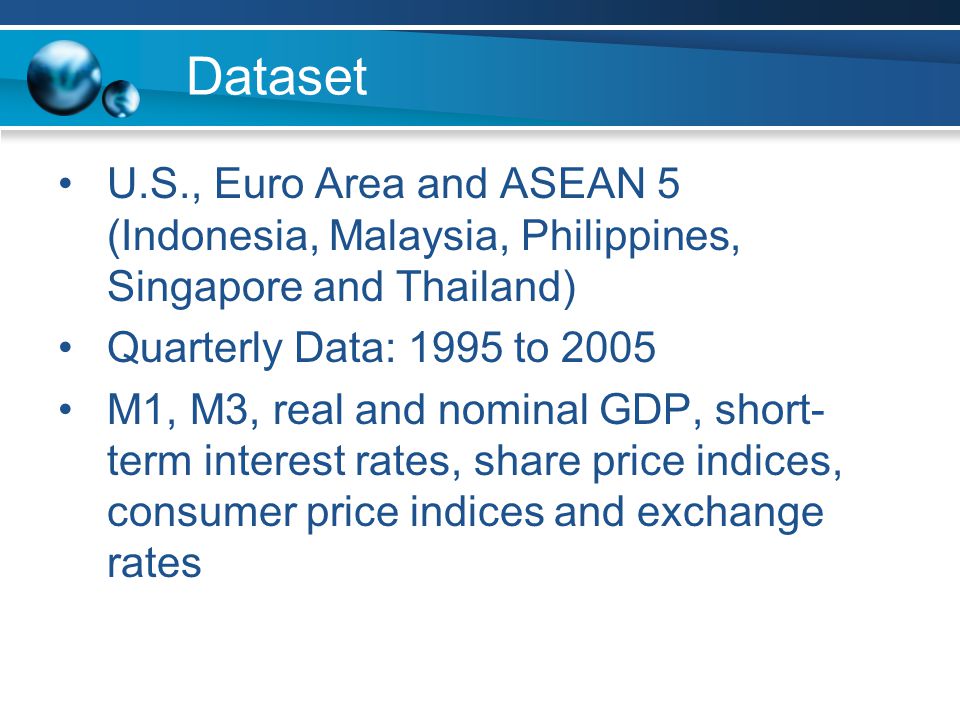 Dataset

• U.S., Euro Area and ASEAN 5 (Indonesia, Malaysia, Philippines, Singapore and Thailand)
• Quarterly Data: 1995 to 2005
• M1, M3, real and nominal GDP, short-term interest rates, share price indices, consumer price indices and exchange rates